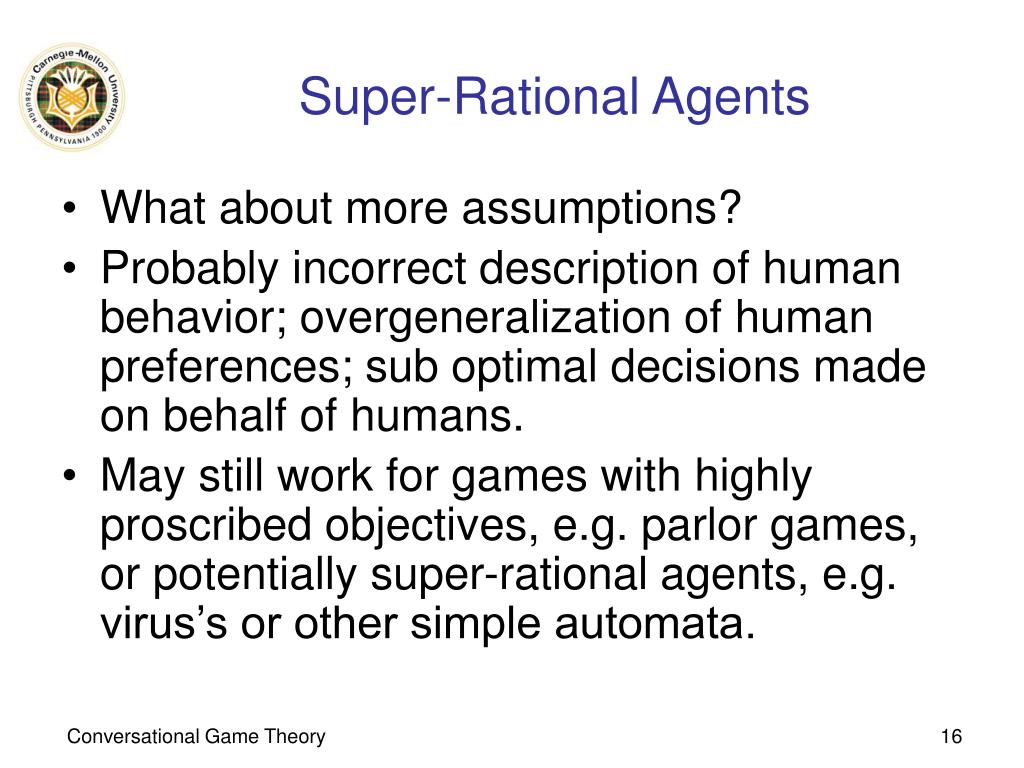 Carnegie-Mellon University
PITTSBURGH PENNSYLVANIA 1900

Super-Rational Agents

• What about more assumptions?
• Probably incorrect description of human behavior; overgeneralization of human preferences; sub optimal decisions made on behalf of humans.
• May still work for games with highly proscribed objectives, e.g. parlor games, or potentially super-rational agents, e.g. virus's or other simple automata.

Conversational Game Theory

16